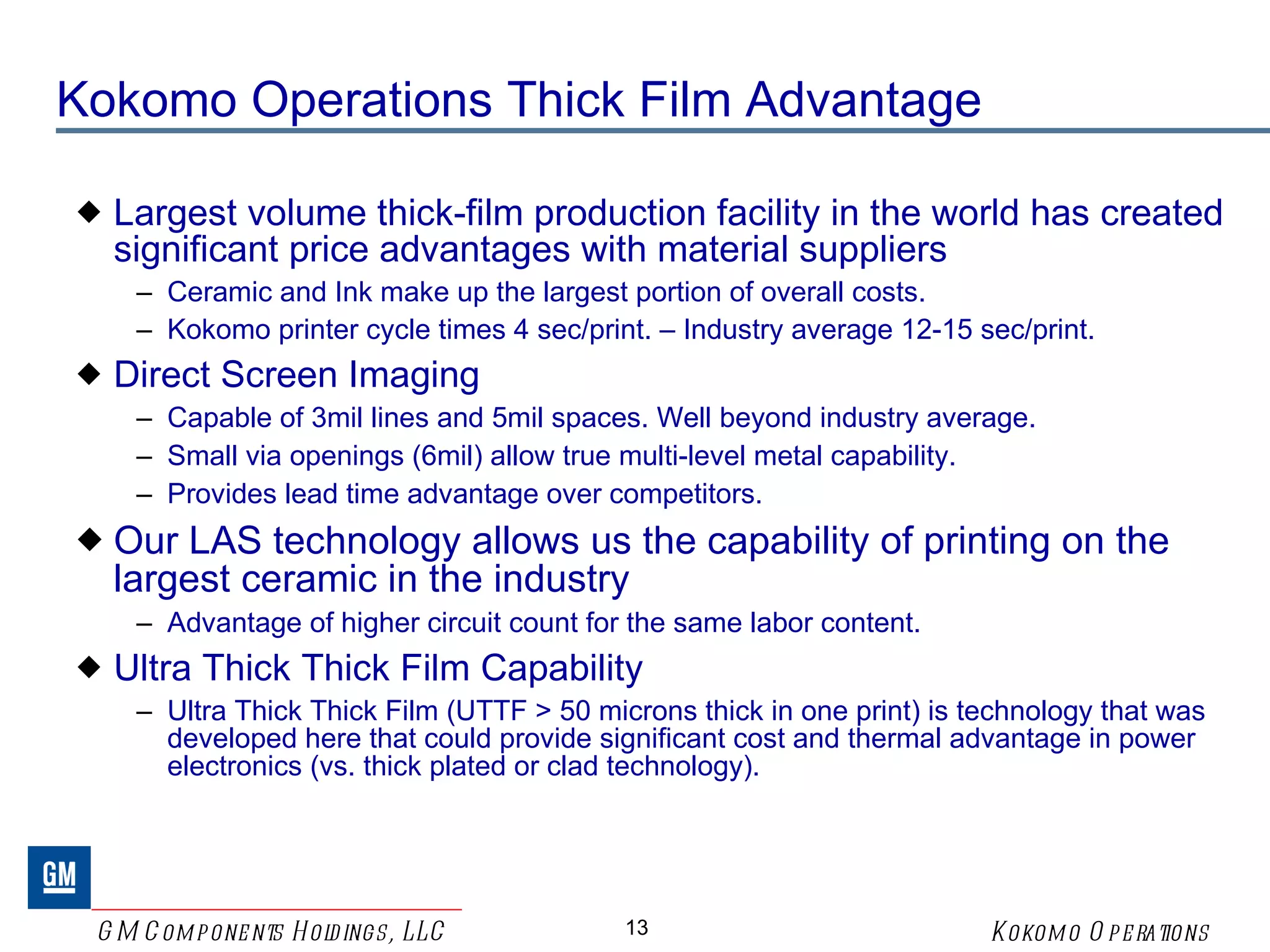 Kokomo Operations Thick Film Advantage

◆ Largest volume thick-film production facility in the world has created significant price advantages with material suppliers

– Ceramic and Ink make up the largest portion of overall costs.

– Kokomo printer cycle times 4 sec/print. – Industry average 12-15 sec/print.

◆ Direct Screen Imaging

– Capable of 3mil lines and 5mil spaces. Well beyond industry average.

– Small via openings (6mil) allow true multi-level metal capability.

– Provides lead time advantage over competitors.

◆ Our LAS technology allows us the capability of printing on the largest ceramic in the industry

– Advantage of higher circuit count for the same labor content.

◆ Ultra Thick Thick Film Capability

– Ultra Thick Thick Film (UTTF > 50 microns thick in one print) is technology that was developed here that could provide significant cost and thermal advantage in power electronics (vs. thick plated or clad technology).

GM

GM COMPONENTS HOLDINGS, LLC

13

KOKOMO OPERATIONS